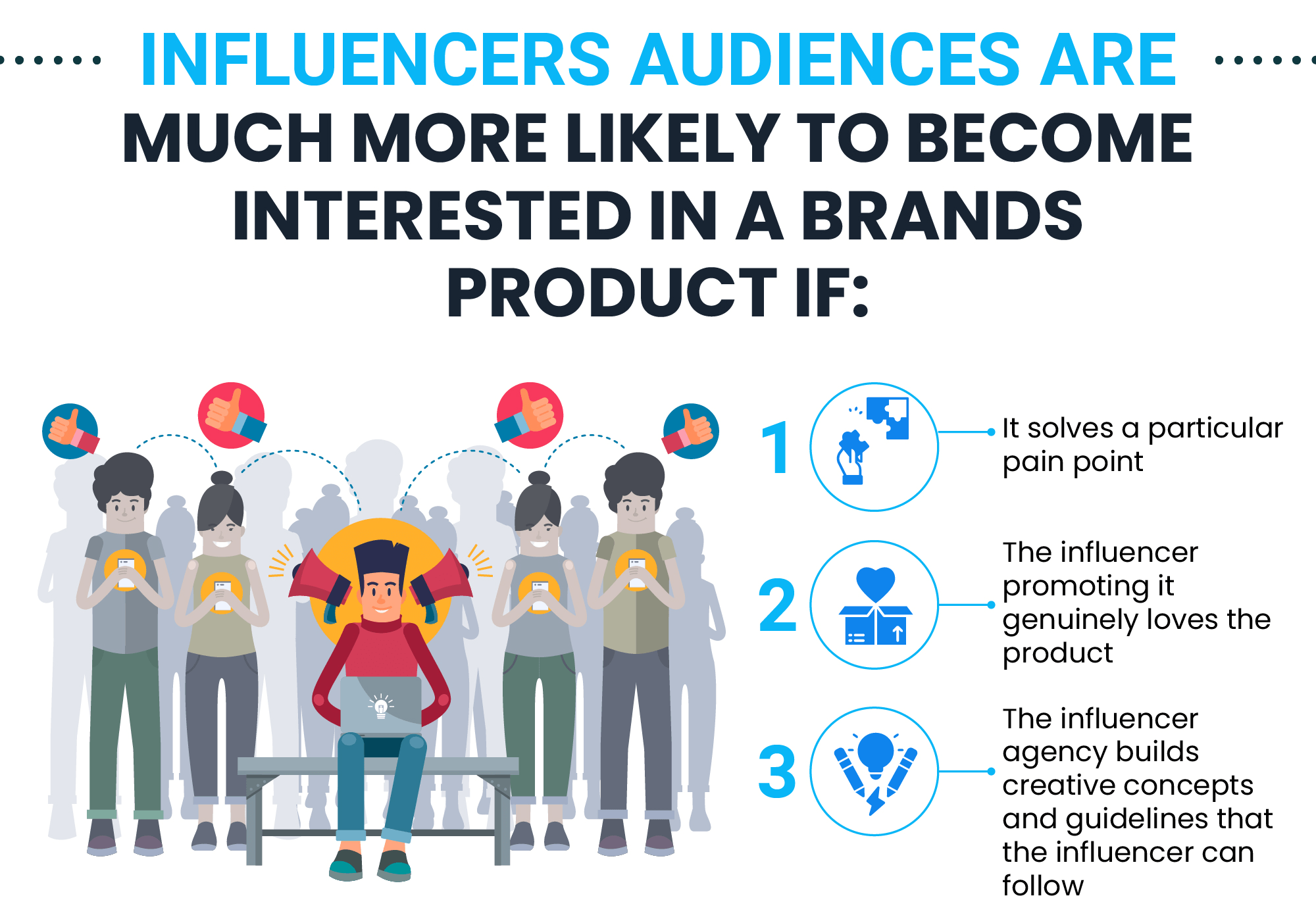 INFLUENCERS AUDIENCES ARE MUCH MORE LIKELY TO BECOME INTERESTED IN A BRANDS PRODUCT IF:

1 It solves a particular pain point

2 The influencer promoting it genuinely loves the product

3 The influencer agency builds creative concepts and guidelines that the influencer can follow